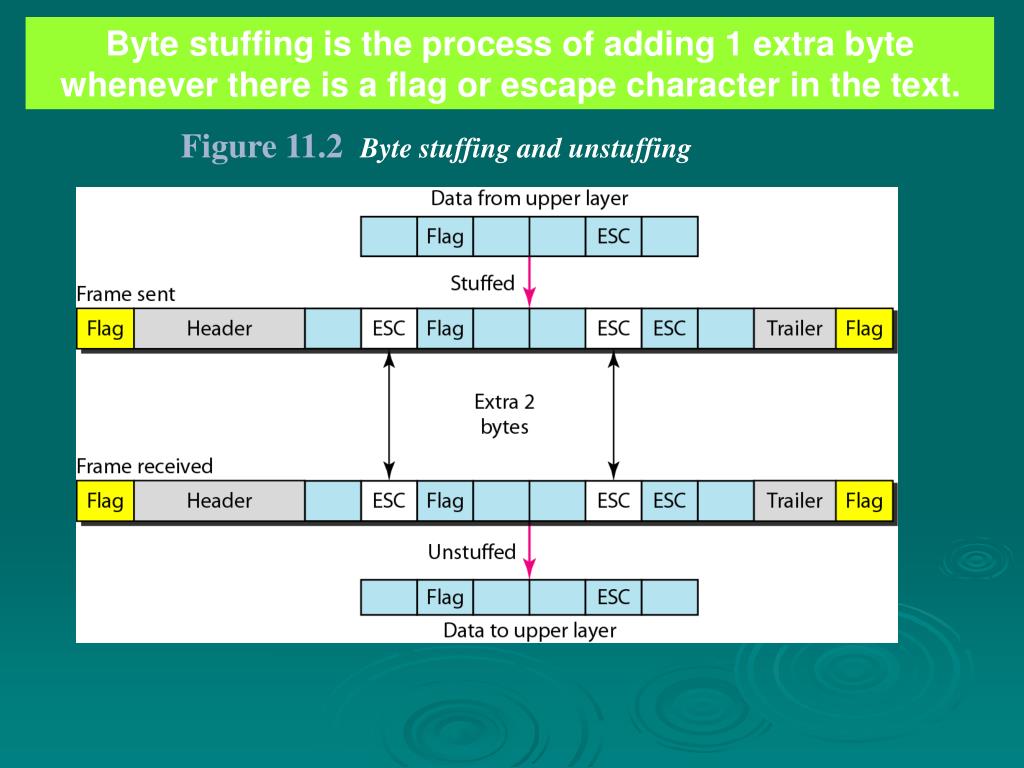 Byte stuffing is the process of adding 1 extra byte whenever there is a flag or escape character in the text.

Figure 11.2 Byte stuffing and unstuffing

Data from upper layer

Flag ESC

Stuffed

Frame sent

Flag Header ESC Flag ESC ESC Trailer Flag

Extra 2 bytes

Frame received

Flag Header ESC Flag ESC ESC Trailer Flag

Unstuffed

Flag ESC

Data to upper layer